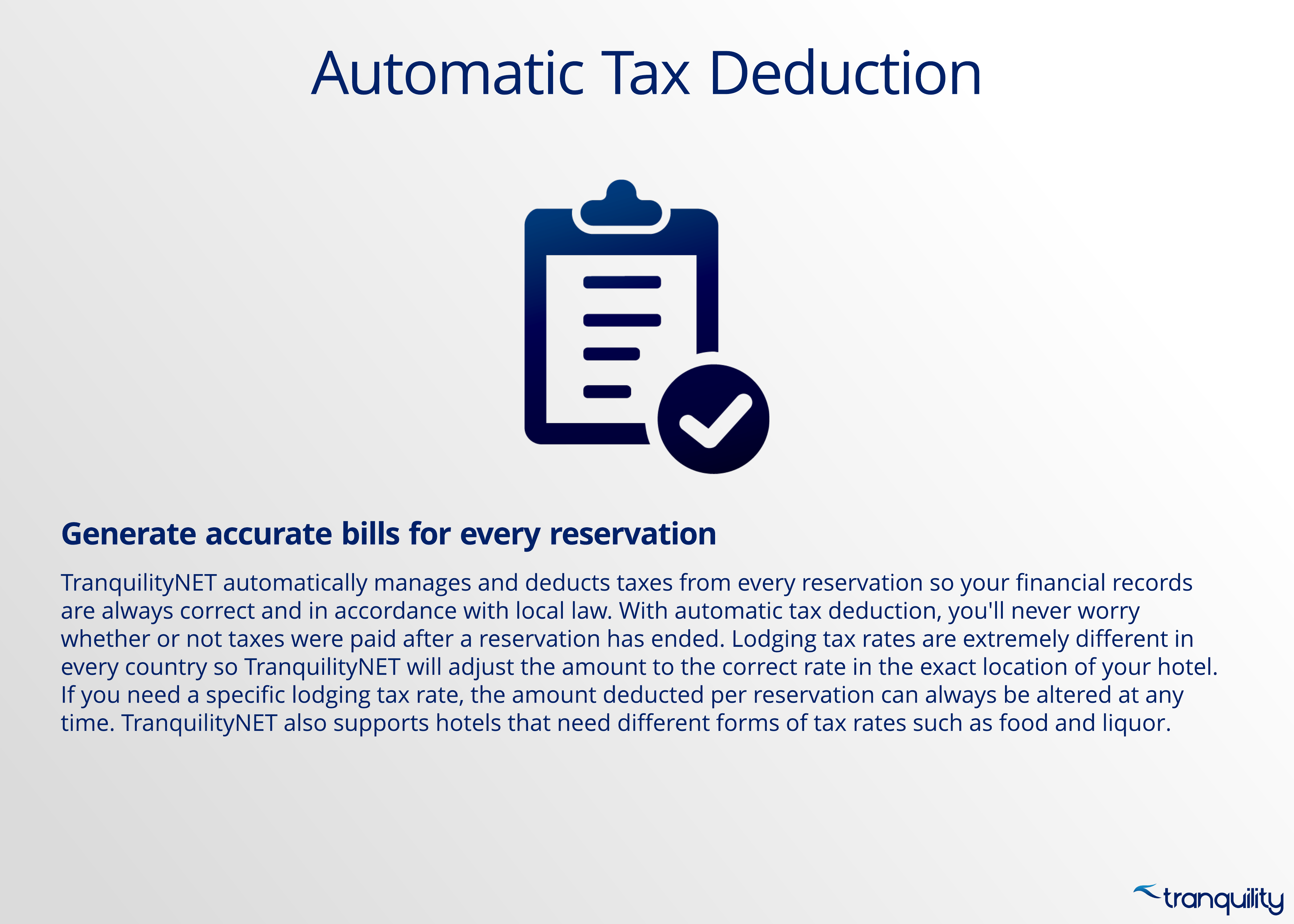 Automatic Tax Deduction

Generate accurate bills for every reservation

TranquilityNET automatically manages and deducts taxes from every reservation so your financial records are always correct and in accordance with local law. With automatic tax deduction, you'll never worry whether or not taxes were paid after a reservation has ended. Lodging tax rates are extremely different in every country so TranquilityNET will adjust the amount to the correct rate in the exact location of your hotel. If you need a specific lodging tax rate, the amount deducted per reservation can always be altered at any time. TranquilityNET also supports hotels that need different forms of tax rates such as food and liquor.

tranquility